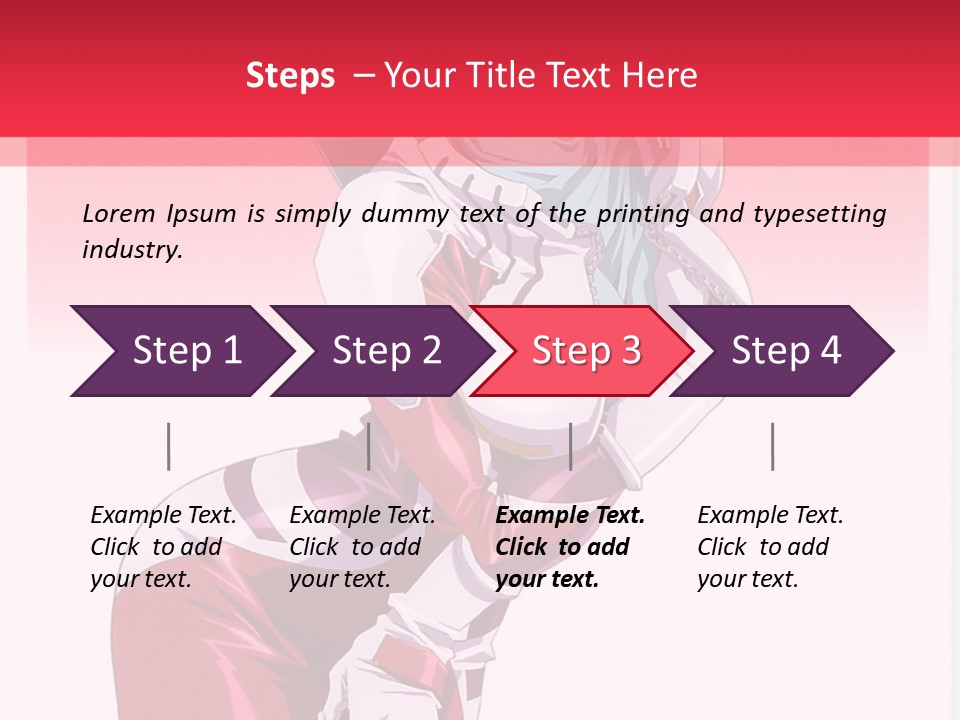 Steps – Your Title Text Here

Lorem Ipsum is simply dummy text of the printing and typesetting industry.

Step 1

Step 2

Step 3

Step 4

Example Text. Click to add your text.

Example Text. Click to add your text.

Example Text. Click to add your text.

Example Text. Click to add your text.